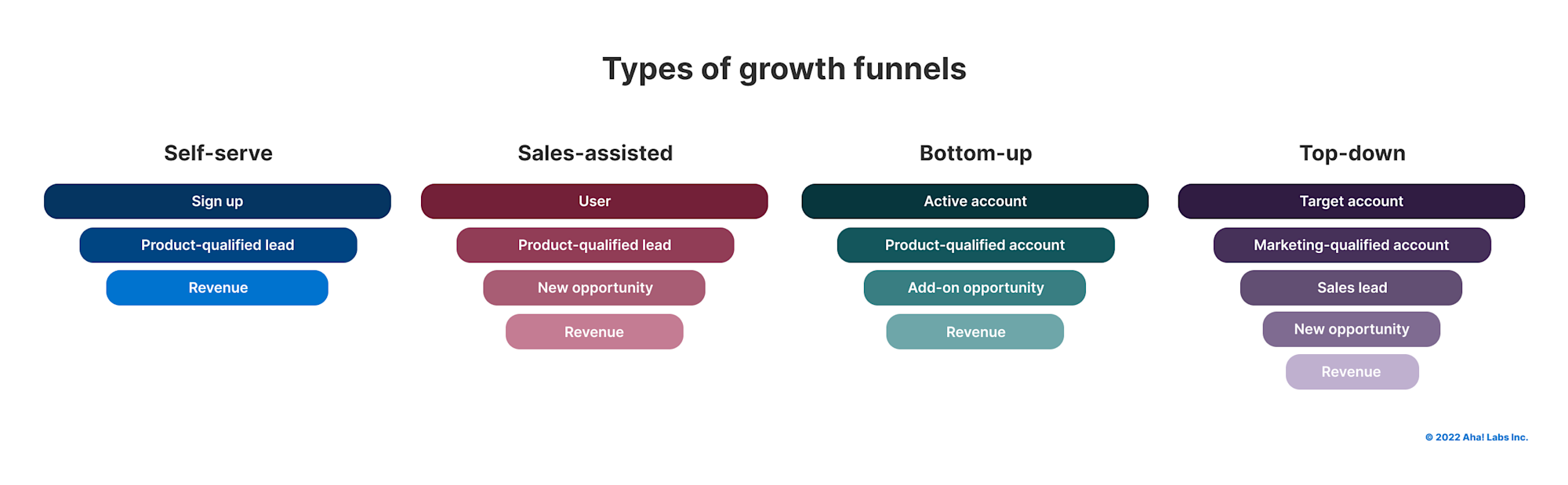 Types of growth funnels

Self-serve

Sign up

Product-qualified lead

Revenue

Sales-assisted

User

Product-qualified lead

New opportunity

Revenue

Bottom-up

Active account

Product-qualified account

Add-on opportunity

Revenue

Top-down

Target account

Marketing-qualified account

Sales lead

New opportunity

Revenue

© 2022 Aha! Labs Inc.